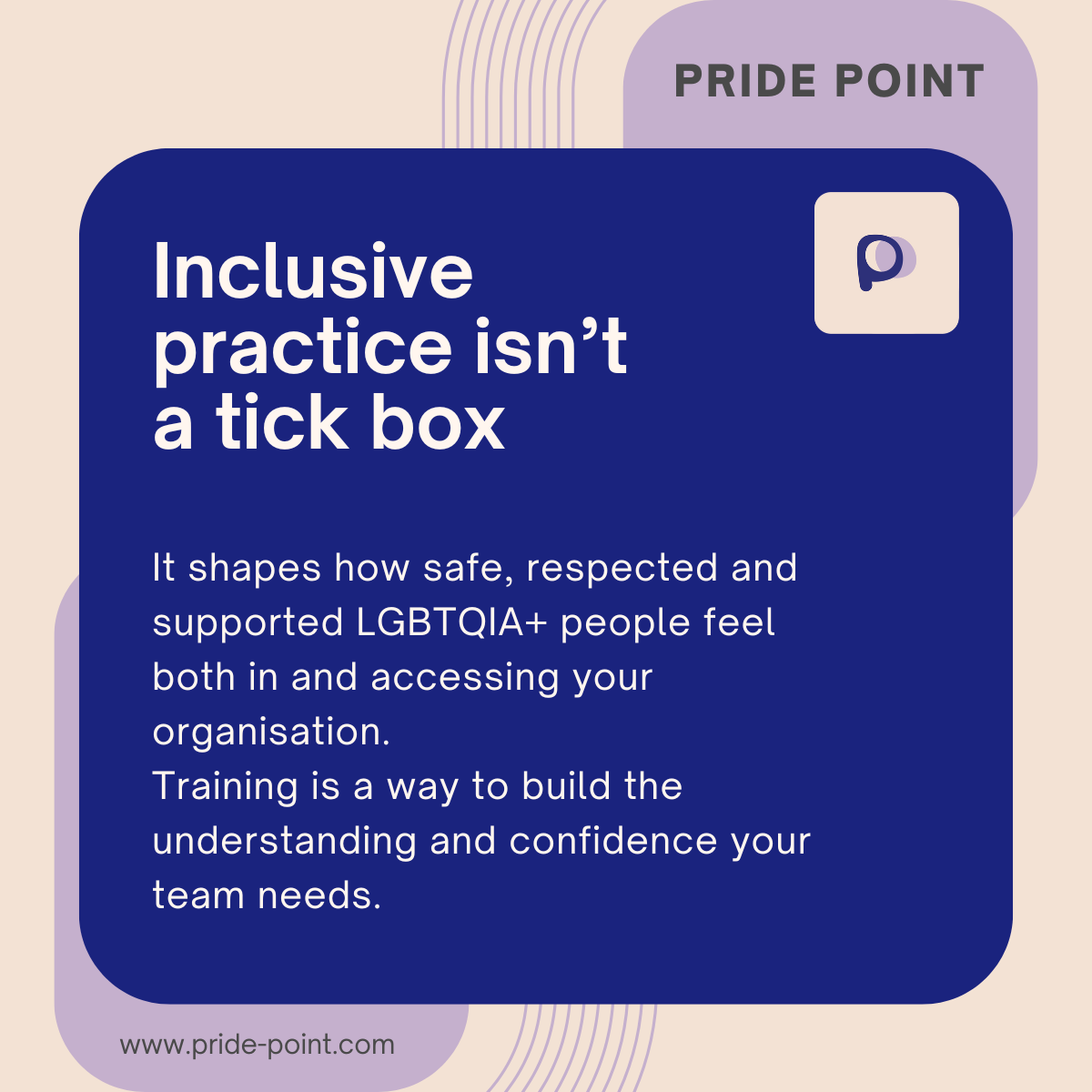 PRIDE POINT

Inclusive practice isn’t a tick box

It shapes how safe, respected and supported LGBTQIA+ people feel both in and accessing your organisation.
Training is a way to build the understanding and confidence your team needs.

www.pride-point.com